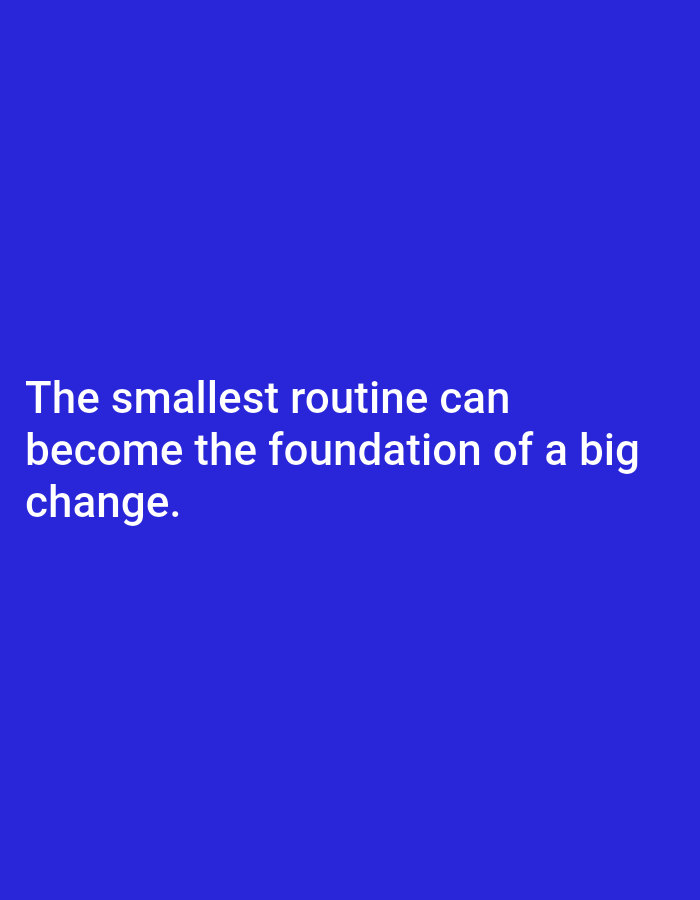 The smallest routine can become the foundation of a big change.